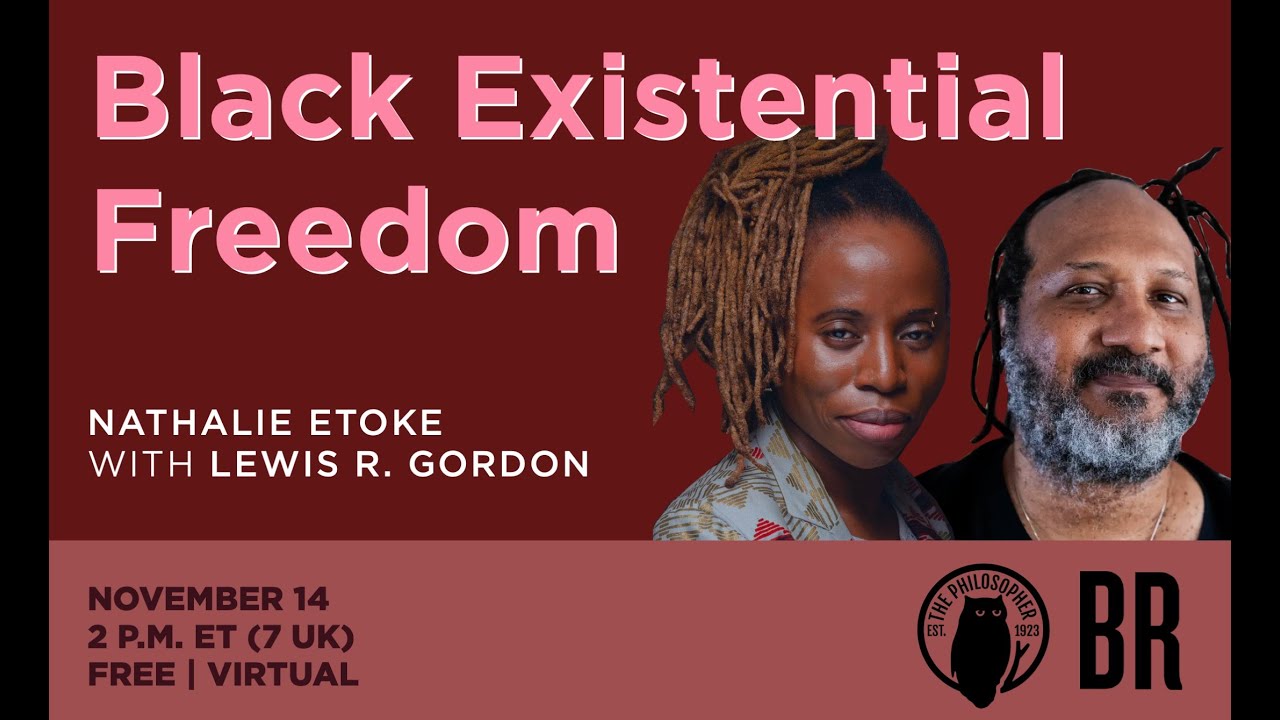 Black Existential Freedom

NATHALIE ETOKE
WITH LEWIS R. GORDON

NOVEMBER 14
2 P.M. ET (7 UK)
FREE | VIRTUAL

THE PHILOSOPHER
EST. 1923

BR